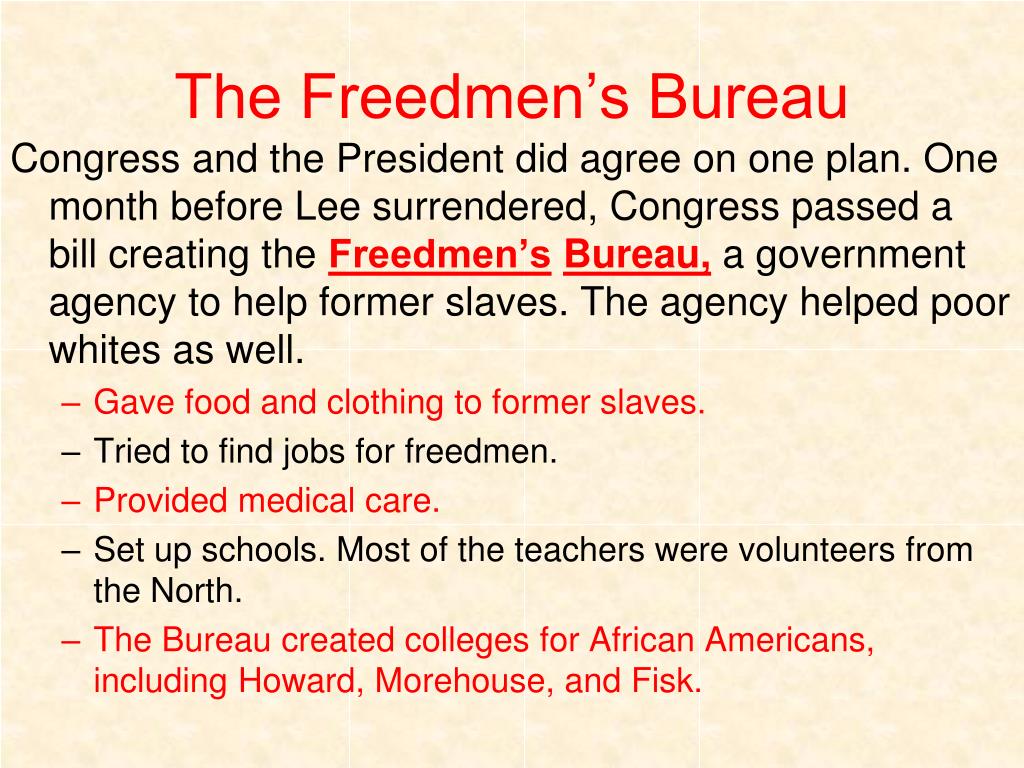 The Freedmen's Bureau

Congress and the President did agree on one plan. One month before Lee surrendered, Congress passed a bill creating the Freedmen's Bureau, a government agency to help former slaves. The agency helped poor whites as well.

– Gave food and clothing to former slaves.
– Tried to find jobs for freedmen.
– Provided medical care.
– Set up schools. Most of the teachers were volunteers from the North.
– The Bureau created colleges for African Americans, including Howard, Morehouse, and Fisk.